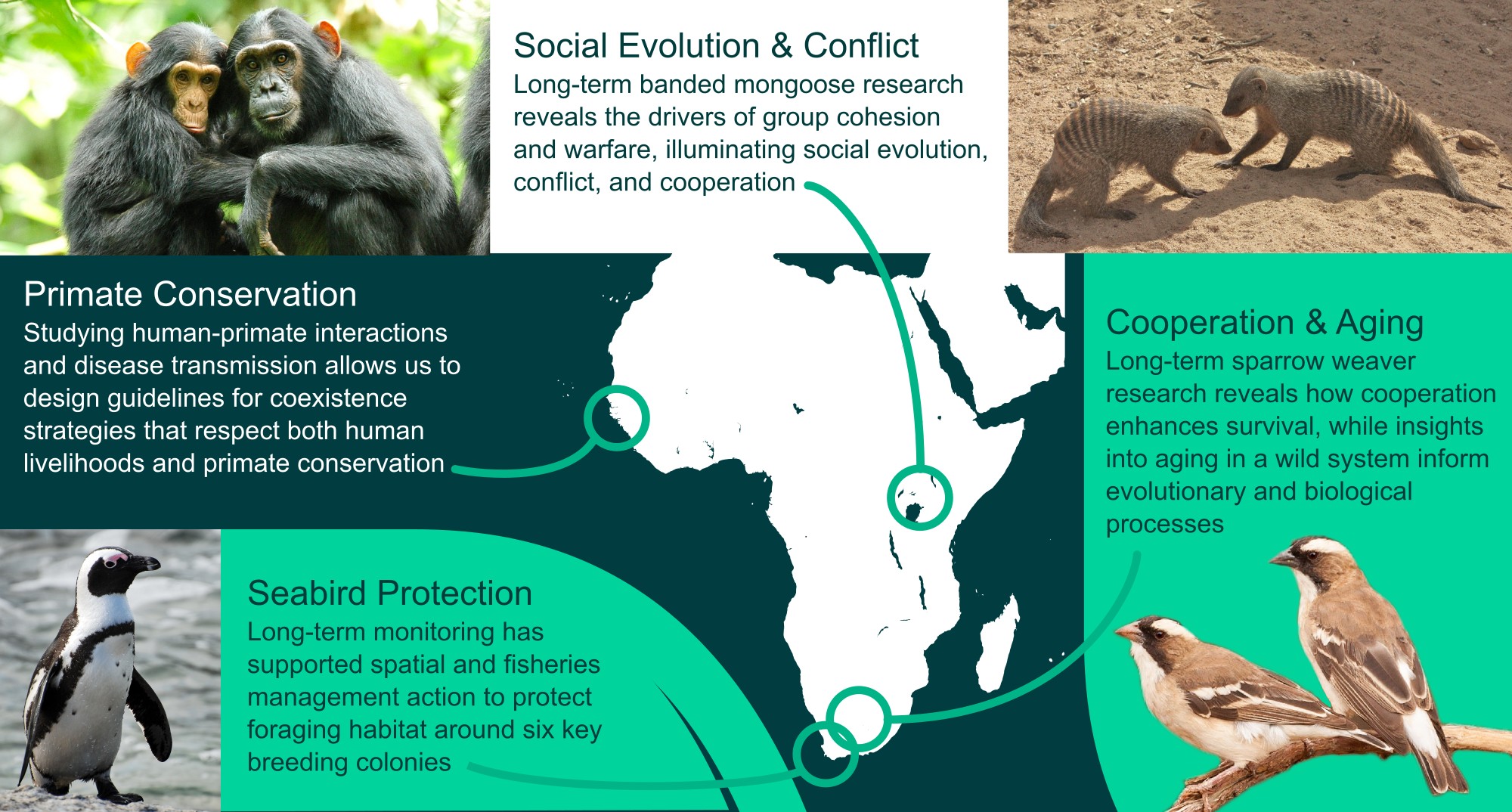 Social Evolution & Conflict
Long-term banded mongoose research reveals the drivers of group cohesion and warfare, illuminating social evolution, conflict, and cooperation

Primate Conservation
Studying human-primate interactions and disease transmission allows us to design guidelines for coexistence strategies that respect both human livelihoods and primate conservation

Cooperation & Aging
Long-term sparrow weaver research reveals how cooperation enhances survival, while insights into aging in a wild system inform evolutionary and biological processes

Seabird Protection
Long-term monitoring has supported spatial and fisheries management action to protect foraging habitat around six key breeding colonies